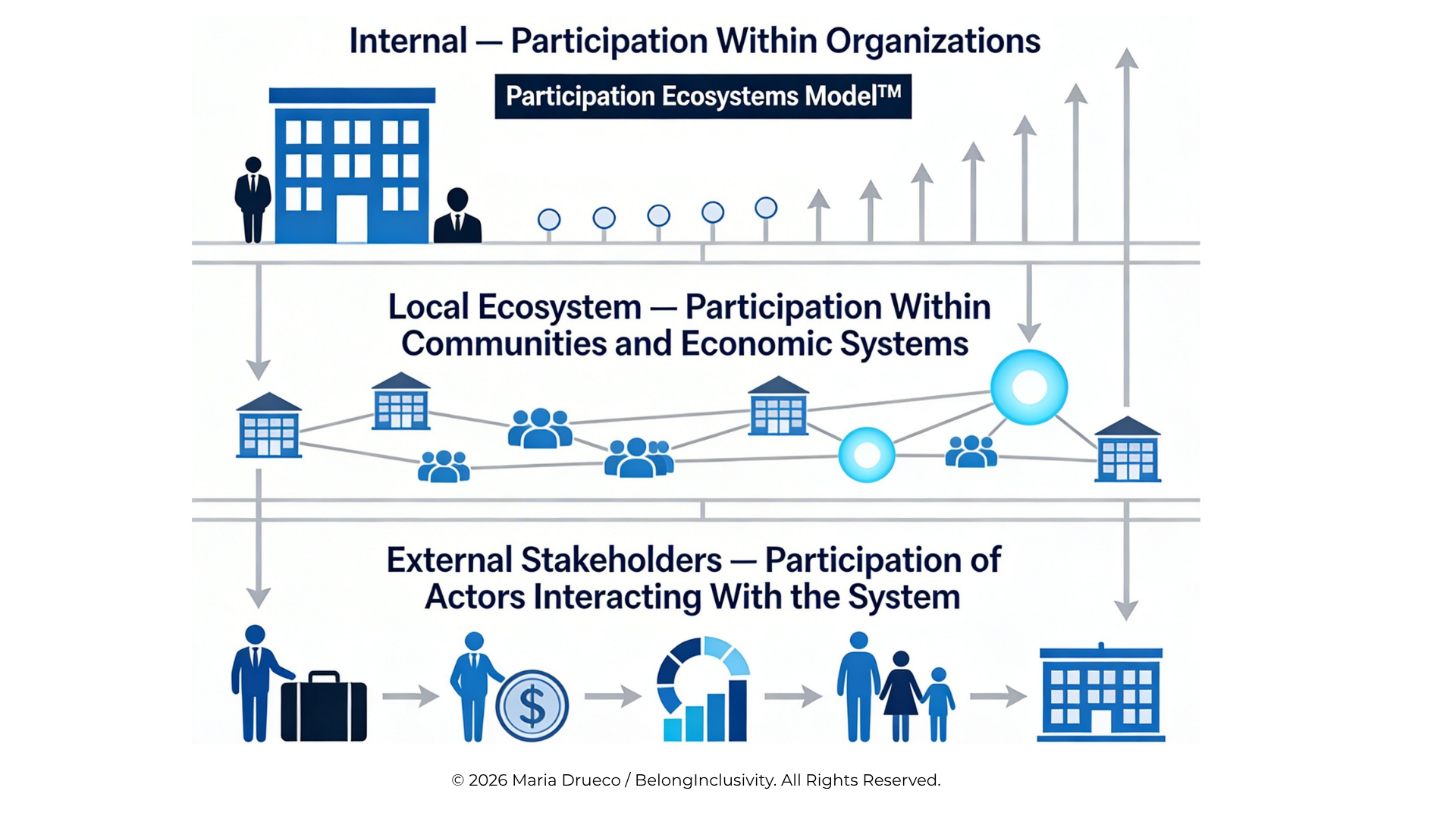 Internal — Participation Within Organizations

Participation Ecosystems Model™

Local Ecosystem — Participation Within Communities and Economic Systems

External Stakeholders — Participation of Actors Interacting With the System

$

© 2026 Maria Drueco / BelongInclusivity. All Rights Reserved.